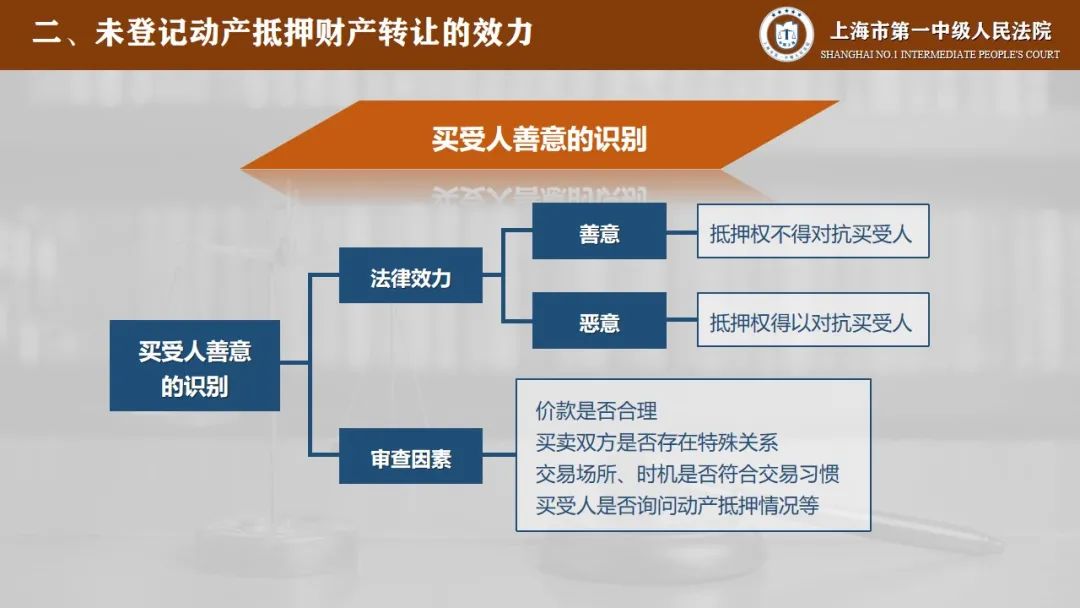 二、未登记动产抵押财产转让的效力

上海市第一中级人民法院
SHANGHAI NO.1 INTERMEDIATE PEOPLE'S COURT

买受人善意的识别

买受人善意的识别

法律效力

善意

抵押权不得对抗买受人

恶意

抵押权得以对抗买受人

审查因素

价款是否合理
买卖双方是否存在特殊关系
交易场所、时机是否符合交易习惯
买受人是否询问动产抵押情况等